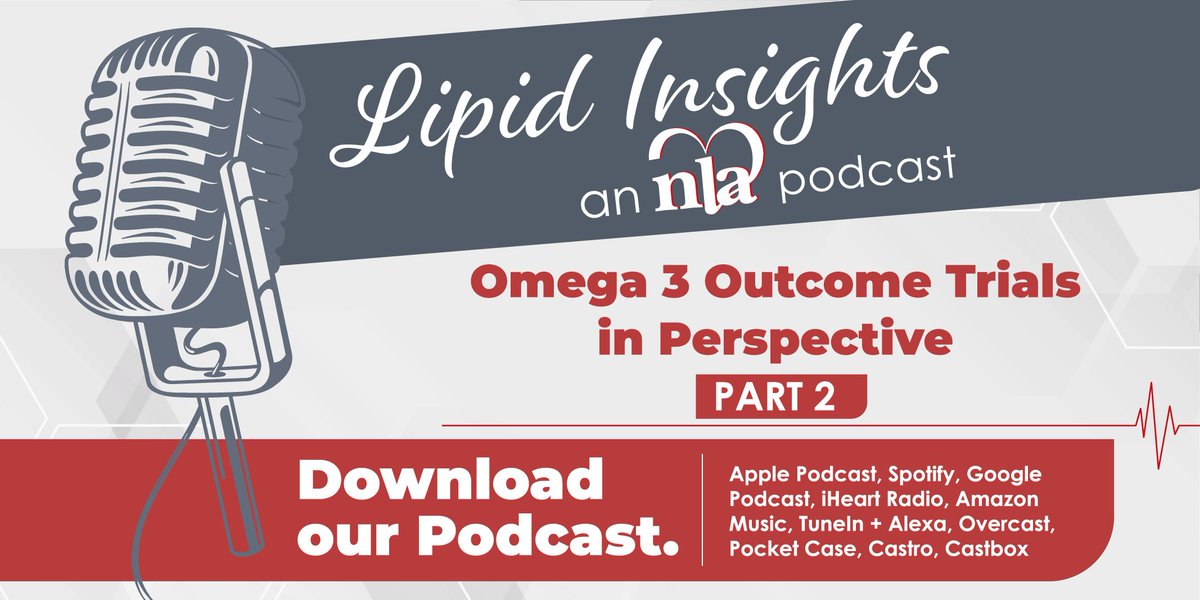 Lipid Insights
an nla podcast

Omega 3 Outcome Trials in Perspective

PART 2

Download our Podcast.

Apple Podcast, Spotify, Google Podcast, iHeart Radio, Amazon Music, TuneIn + Alexa, Overcast, Pocket Case, Castro, Castbox